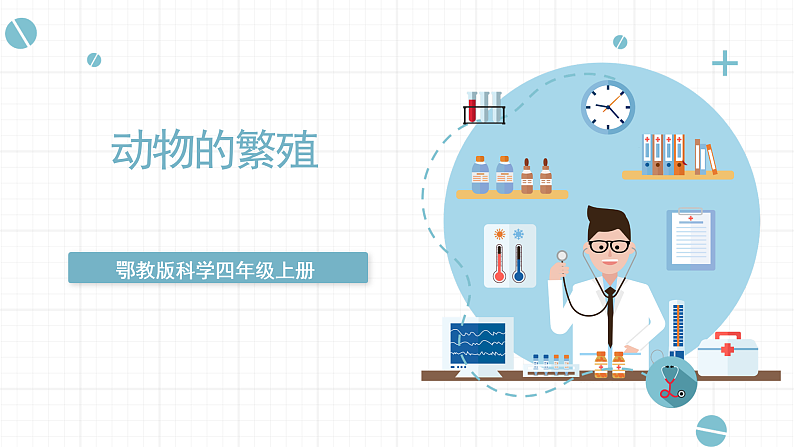 动物的繁殖

鄂教版科学四年级上册